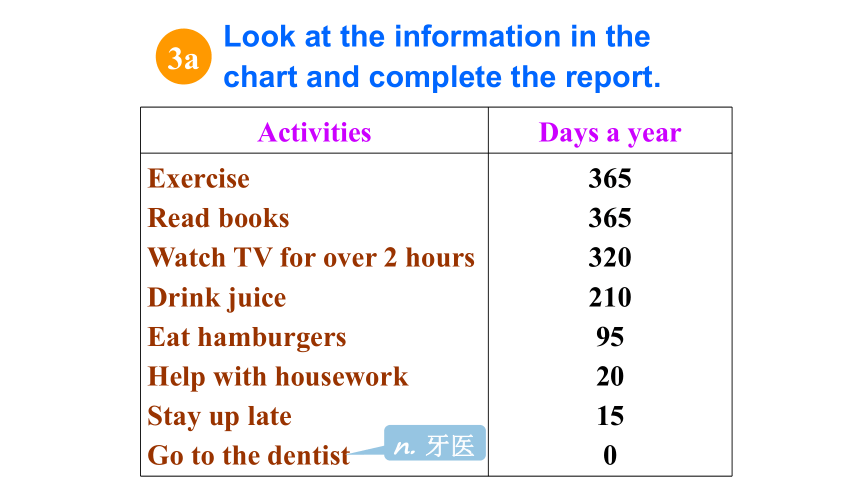 3a Look at the information in the chart and complete the report.

| Activities | Days a year |
|---|---|
| Exercise | 365 |
| Read books | 365 |
| Watch TV for over 2 hours | 320 |
| Drink juice | 210 |
| Eat hamburgers | 95 |
| Help with housework | 20 |
| Stay up late | 15 |
| Go to the dentist | 0 |

n. 牙医